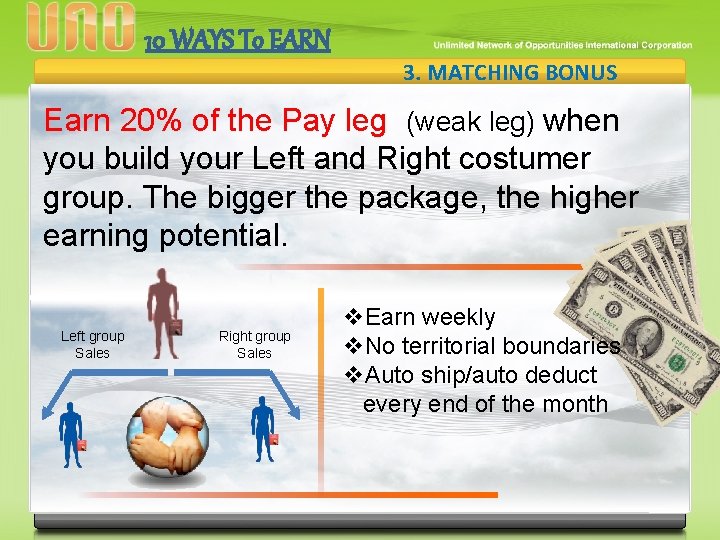 UNO 10 WAYS To EARN

Unlimited Network of Opportunities International Corporation

3. MATCHING BONUS

Earn 20% of the Pay leg (weak leg) when you build your Left and Right costumer group. The bigger the package, the higher earning potential.

Left group Sales

Right group Sales

❖Earn weekly
❖No territorial boundaries
❖Auto ship/auto deduct every end of the month